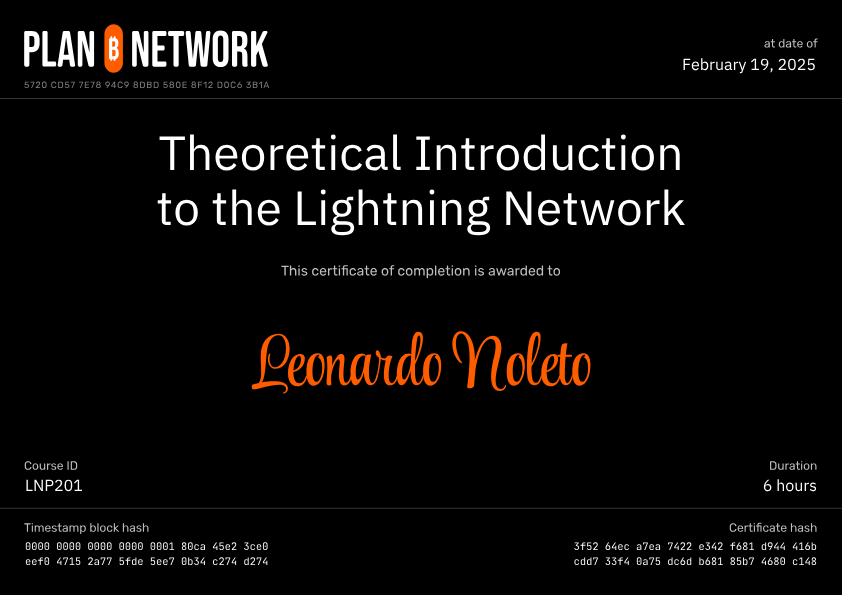 PLAN ₿ NETWORK
5720 CD57 7E78 94C9 8DBD 580E 8F12 D0C6 3B1A

at date of
February 19, 2025

Theoretical Introduction to the Lightning Network

This certificate of completion is awarded to

Leonardo Noleto

Course ID
LNP201

Duration
6 hours

Timestamp block hash
0000 0000 0000 0000 0001 80ca 45e2 3ce0
eef0 4715 2a77 5fde 5ee7 0b34 c274 d274

Certificate hash
3f52 64ec a7ea 7422 e342 f681 d944 416b
cdd7 33f4 0a75 dc6d b681 85b7 4680 c148